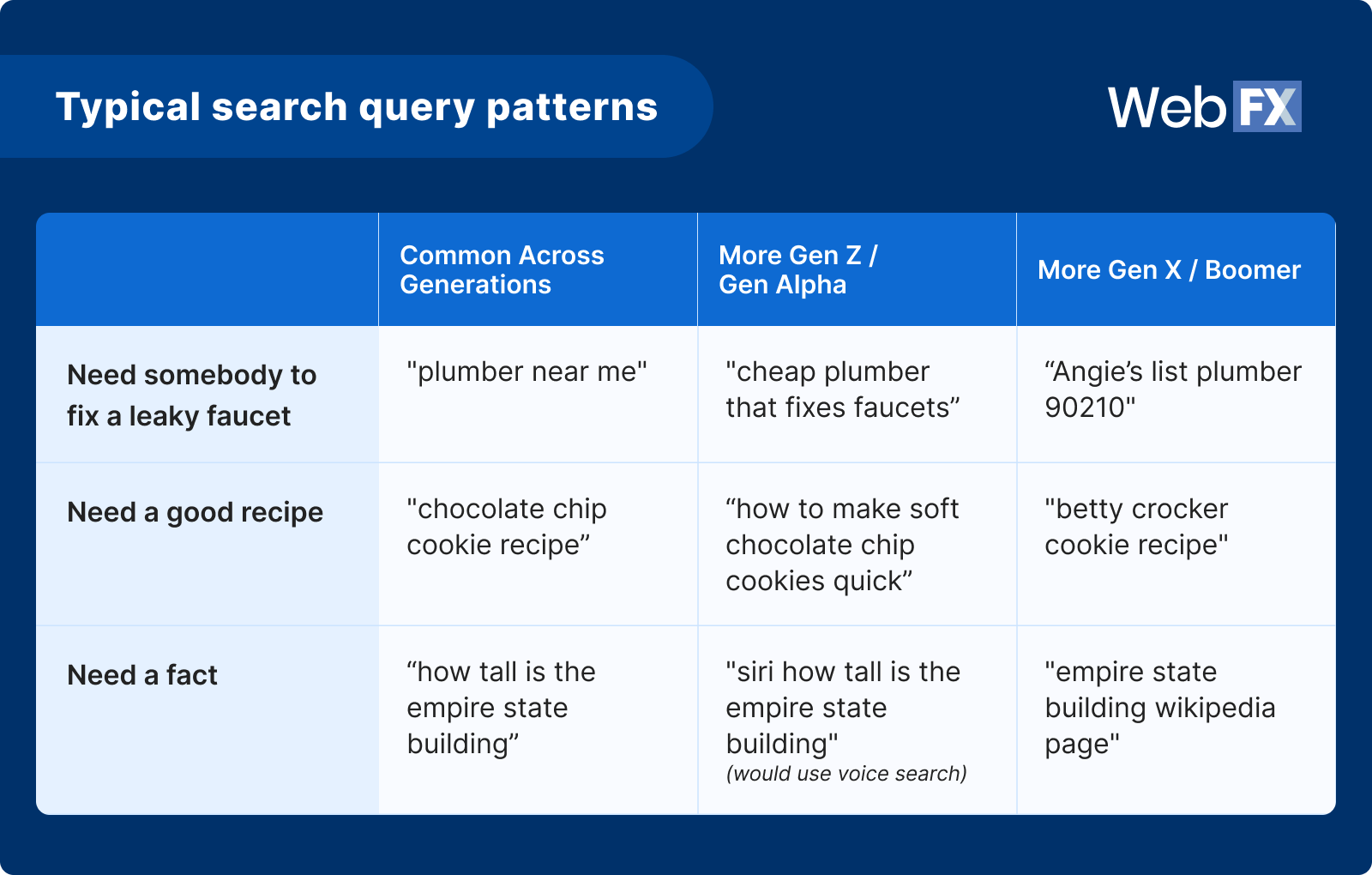 Typical search query patterns

WebFX

|  | Common Across Generations | More Gen Z / Gen Alpha | More Gen X / Boomer |
|---|---|---|---|
| Need somebody to fix a leaky faucet | "plumber near me" | "cheap plumber that fixes faucets” | “Angie’s list plumber 90210" |
| Need a good recipe | "chocolate chip cookie recipe” | “how to make soft chocolate chip cookies quick” | "betty crocker cookie recipe" |
| Need a fact | “how tall is the empire state building” | "siri how tall is the empire state building" (would use voice search) | "empire state building wikipedia page" |